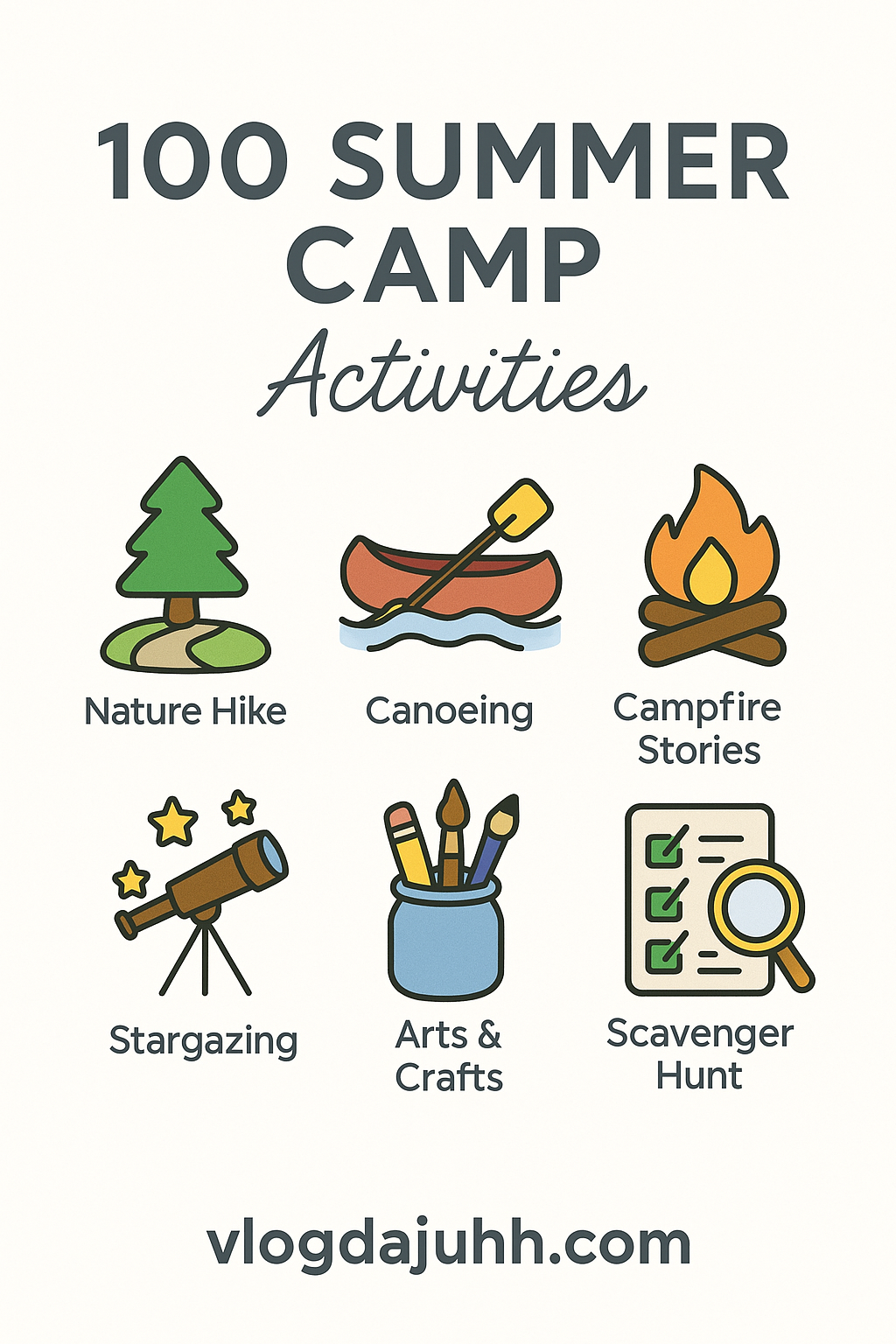 100 SUMMER CAMP
Activities

Nature Hike

Canoeing

Campfire Stories

Stargazing

Arts & Crafts

Scavenger Hunt

vlogdajuhh.com